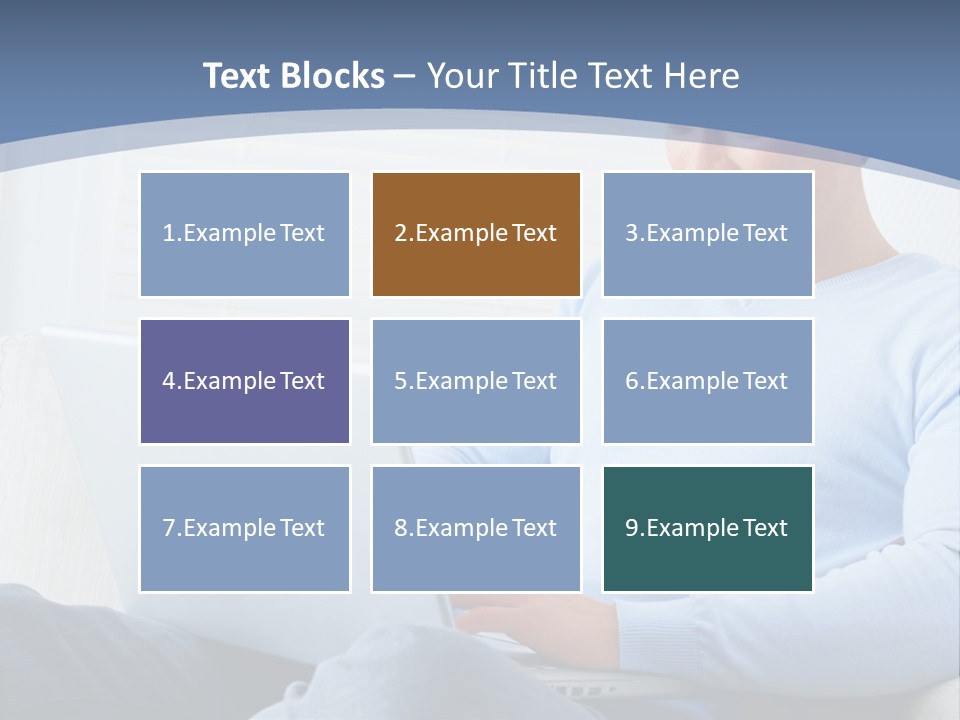 Text Blocks – Your Title Text Here

1.Example Text

2.Example Text

3.Example Text

4.Example Text

5.Example Text

6.Example Text

7.Example Text

8.Example Text

9.Example Text